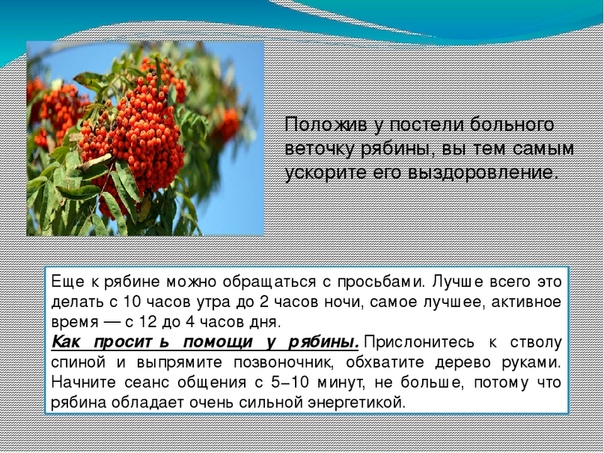 Положив у постели больного веточку рябины, вы тем самым ускорите его выздоровление.

Еще к рябине можно обращаться с просьбами. Лучше всего это делать с 10 часов утра до 2 часов ночи, самое лучшее, активное время — с 12 до 4 часов дня.

Как просить помощи у рябины. Прислонитесь к стволу спиной и выпрямите позвоночник, обхватите дерево руками. Начните сеанс общения с 5–10 минут, не больше, потому что рябина обладает очень сильной энергетикой.